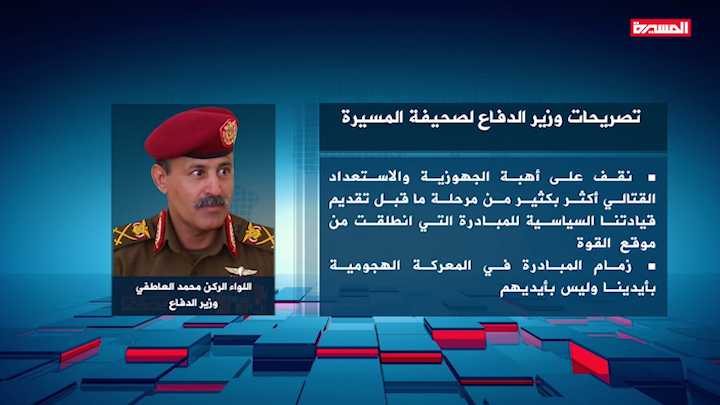 المسيرة

تصريحات وزير الدفاع لصحيفة المسيرة

▪ نقف على أهبة الجهوزية والاستعداد القتالي أكثر بكثير من مرحلة ما قبل تقديم قيادتنا السياسية للمبادرة التي انطلقت من موقع القوة

▪ زمام المبادرة في المعركة الهجومية بأيدينا وليس بأيديهم

اللواء الركن محمد العاطفي
وزير الدفاع